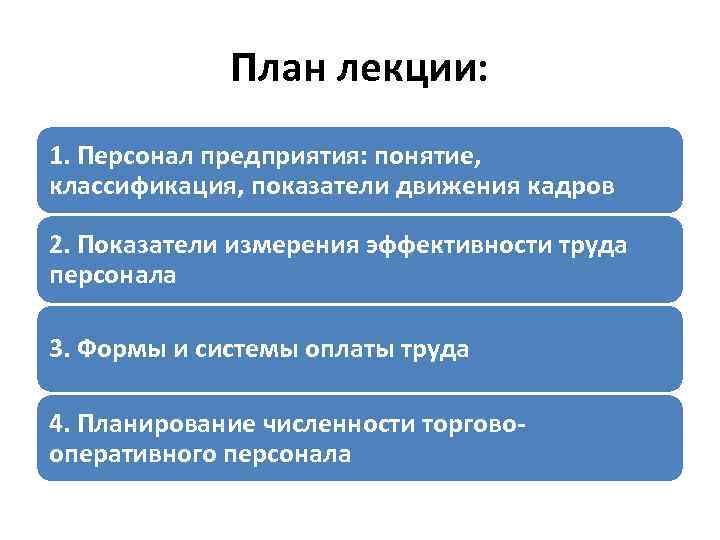 План лекции:

1. Персонал предприятия: понятие, классификация, показатели движения кадров

2. Показатели измерения эффективности труда персонала

3. Формы и системы оплаты труда

4. Планирование численности торгово-оперативного персонала